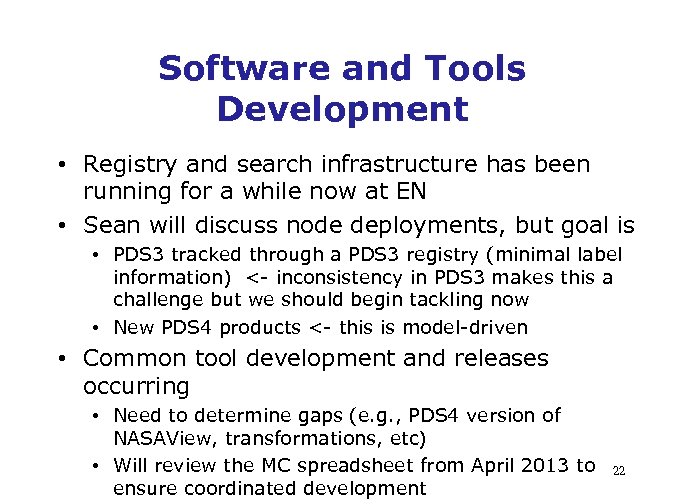 Software and Tools Development

• Registry and search infrastructure has been running for a while now at EN

• Sean will discuss node deployments, but goal is
  • PDS3 tracked through a PDS3 registry (minimal label information) <- inconsistency in PDS3 makes this a challenge but we should begin tackling now
  • New PDS4 products <- this is model-driven

• Common tool development and releases occurring
  • Need to determine gaps (e.g., PDS4 version of NASAView, transformations, etc)
  • Will review the MC spreadsheet from April 2013 to ensure coordinated development

22